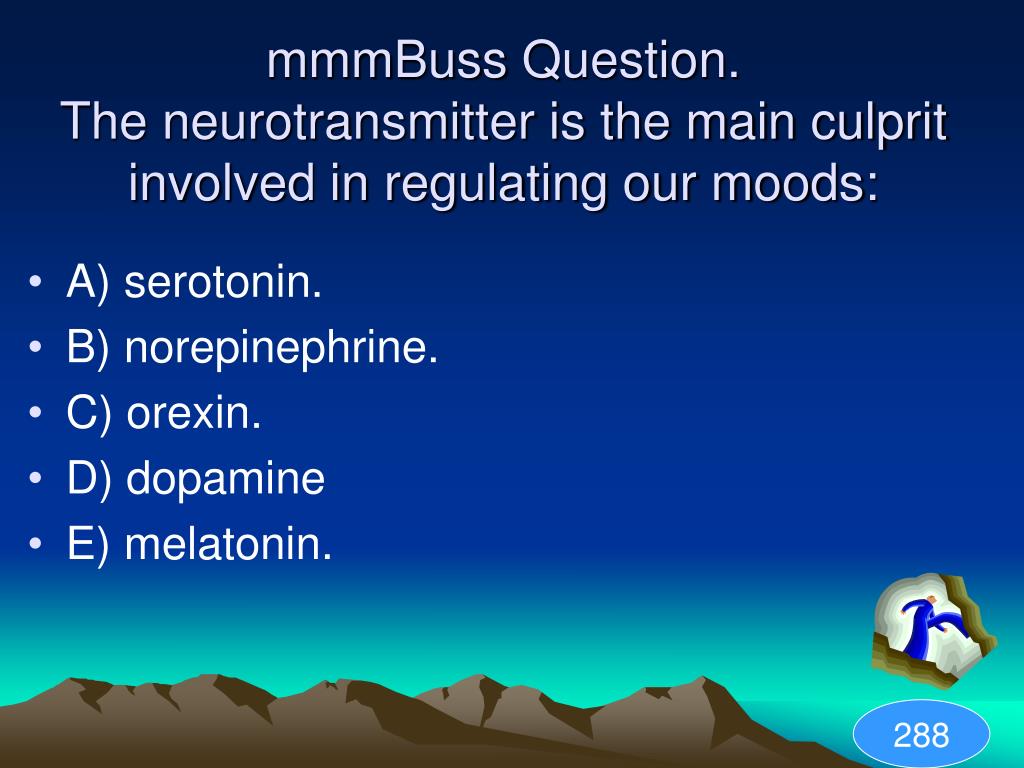 mmmBuss Question.
The neurotransmitter is the main culprit involved in regulating our moods:

• A) serotonin.
• B) norepinephrine.
• C) orexin.
• D) dopamine
• E) melatonin.

288